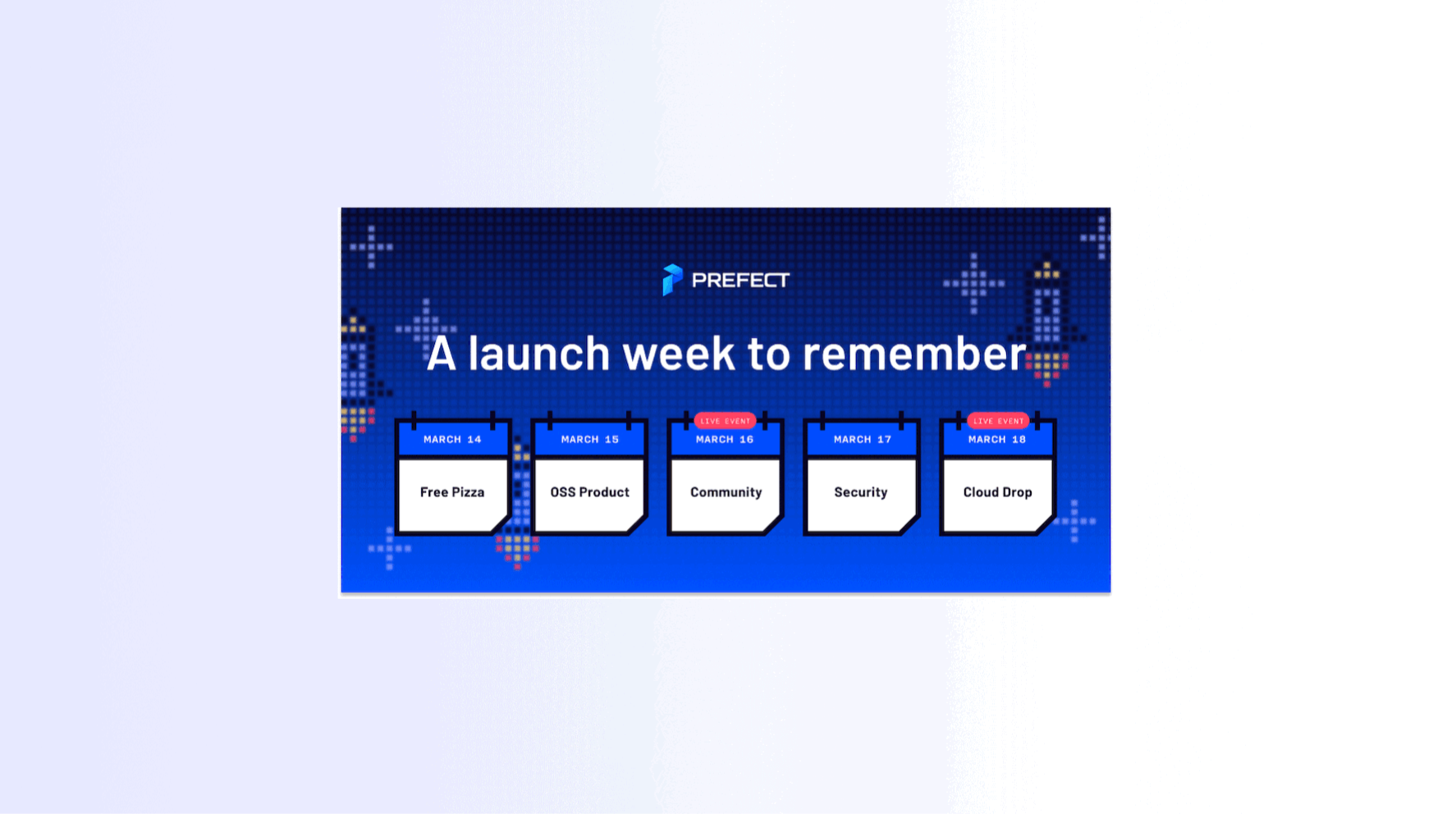 PREFECT

A launch week to remember

MARCH 14
Free Pizza

MARCH 15
OSS Product

LIVE EVENT
MARCH 16
Community

MARCH 17
Security

LIVE EVENT
MARCH 18
Cloud Drop